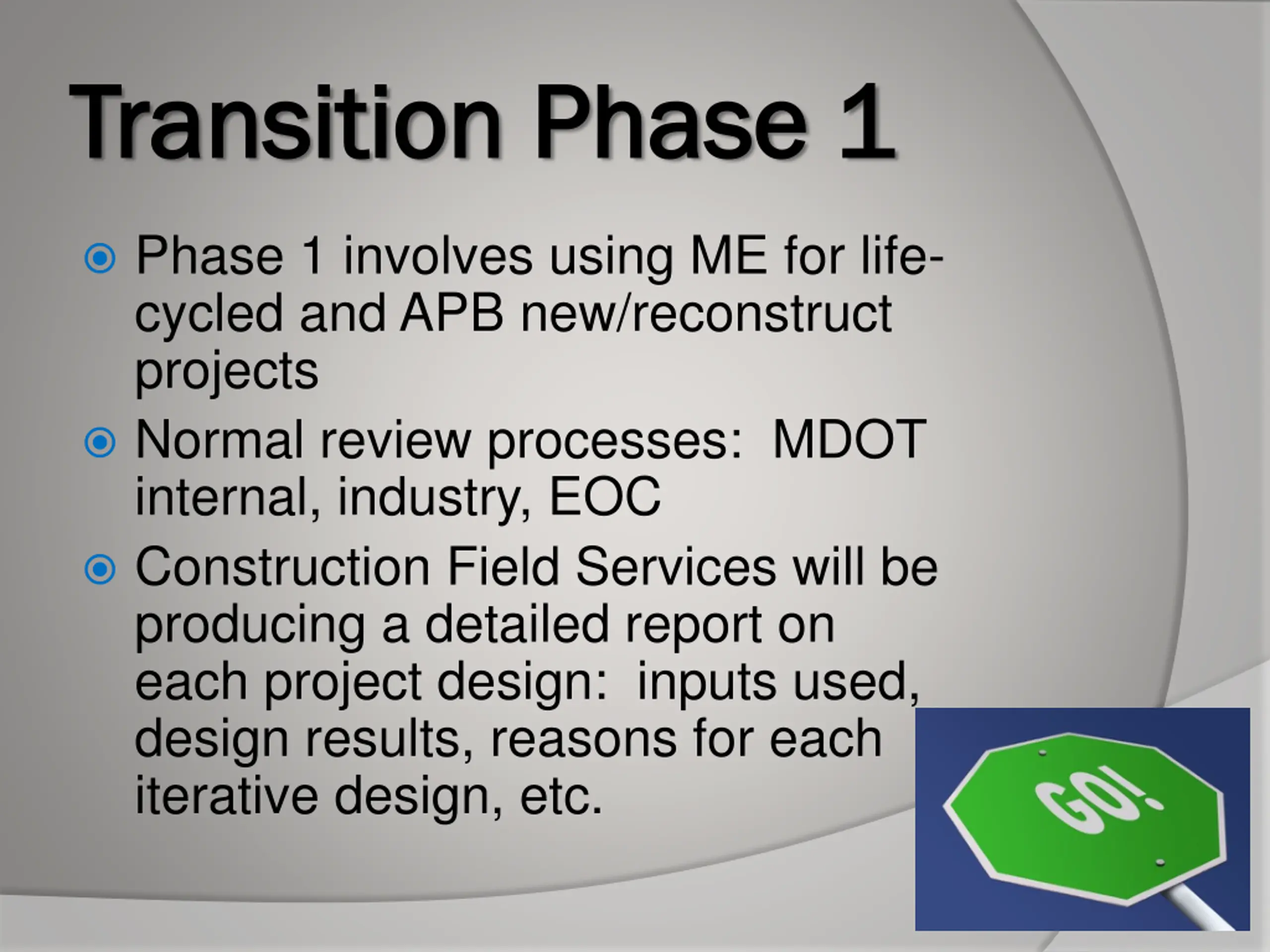 Transition Phase 1

Phase 1 involves using ME for life-cycled and APB new/reconstruct projects

Normal review processes: MDOT internal, industry, EOC

Construction Field Services will be producing a detailed report on each project design: inputs used, design results, reasons for each iterative design, etc.

GO!